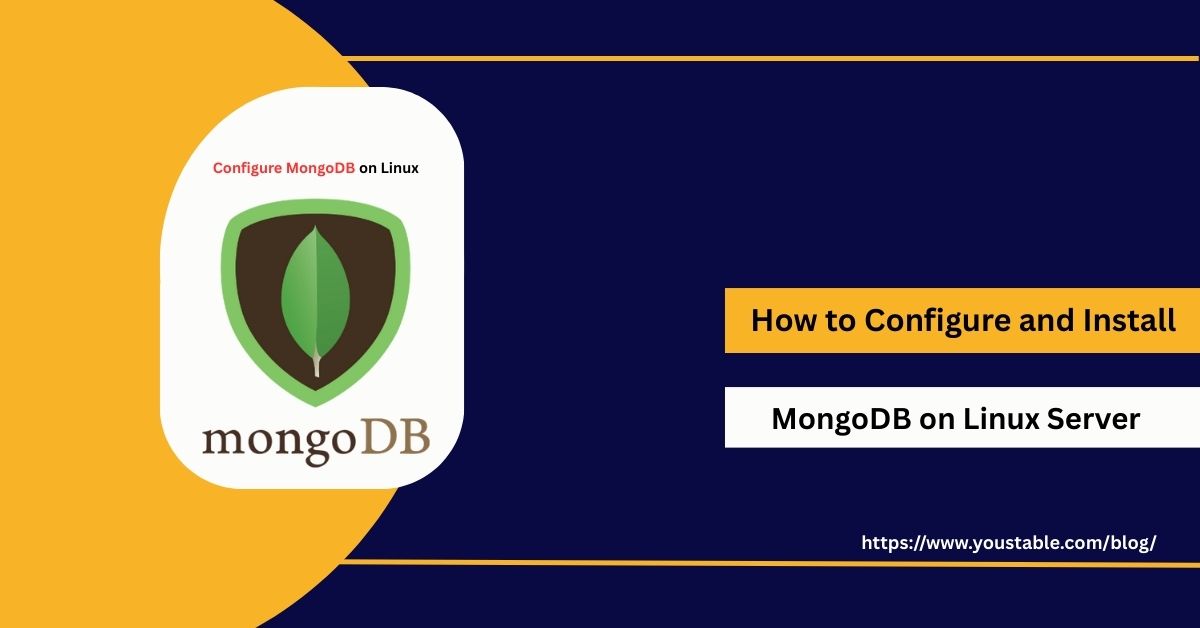 Configure MongoDB on Linux

mongoDB

How to Configure and Install

MongoDB on Linux Server

https://www.youstable.com/blog/